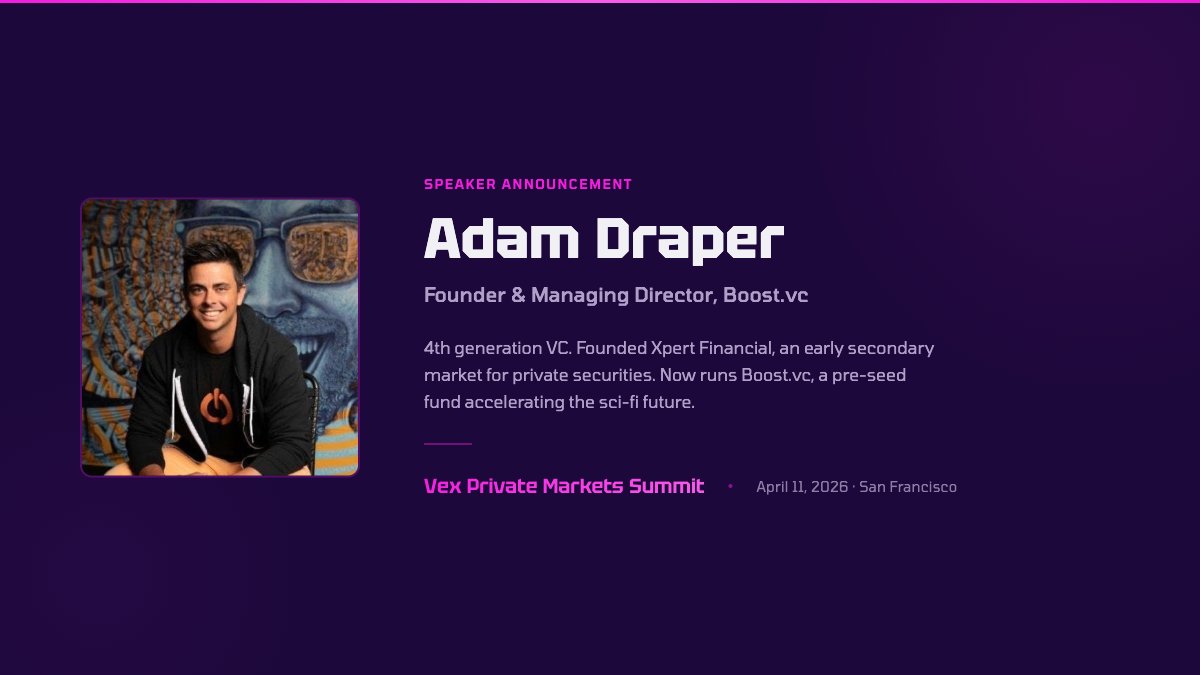 SPEAKER ANNOUNCEMENT

Adam Draper

Founder & Managing Director, Boost.vc

4th generation VC. Founded Xpert Financial, an early secondary market for private securities. Now runs Boost.vc, a pre-seed fund accelerating the sci-fi future.

Vex Private Markets Summit • April 11, 2026 · San Francisco